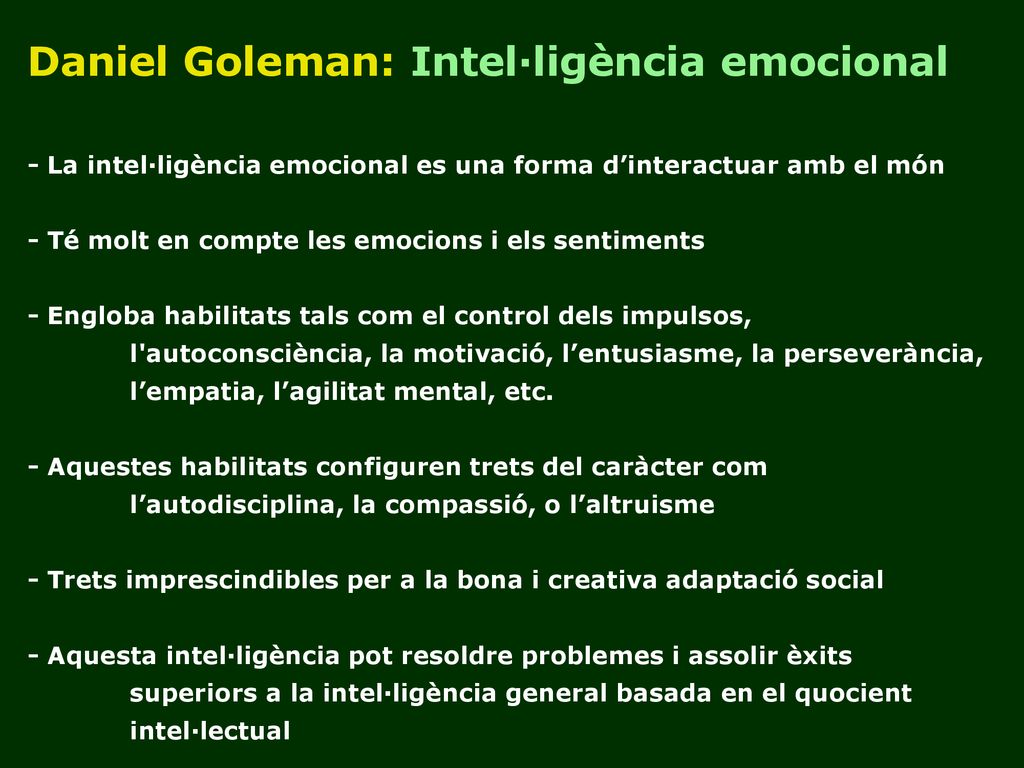 Daniel Goleman: Intel·ligència emocional

- La intel·ligència emocional es una forma d’interactuar amb el món

- Té molt en compte les emocions i els sentiments

- Engloba habilitats tals com el control dels impulsos, l'autoconsciència, la motivació, l’entusiasme, la perseverància, l’empatia, l’agilitat mental, etc.

- Aquestes habilitats configuren trets del caràcter com l’autodisciplina, la compassió, o l’altruisme

- Trets imprescindibles per a la bona i creativa adaptació social

- Aquesta intel·ligència pot resoldre problemes i assolir èxits superiors a la intel·ligència general basada en el quocient intel·lectual